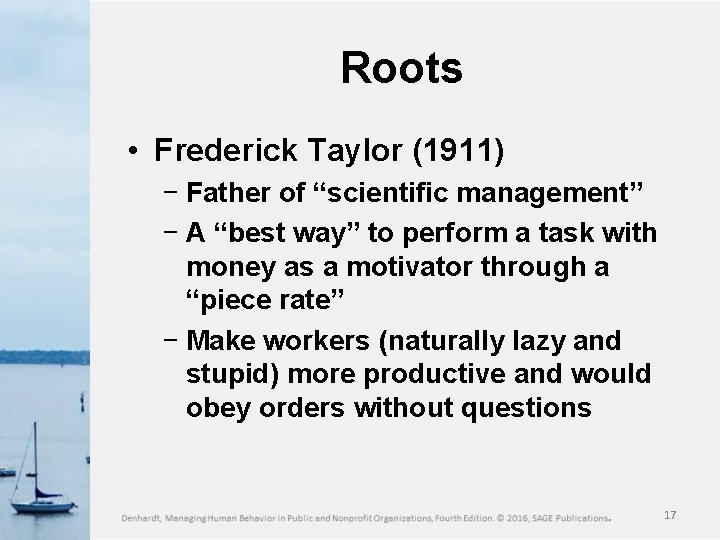 Roots

• Frederick Taylor (1911)
– Father of “scientific management”
– A “best way” to perform a task with money as a motivator through a “piece rate”
– Make workers (naturally lazy and stupid) more productive and would obey orders without questions

Denhardt, Managing Human Behavior in Public and Nonprofit Organizations, Fourth Edition. © 2016, SAGE Publications.

17